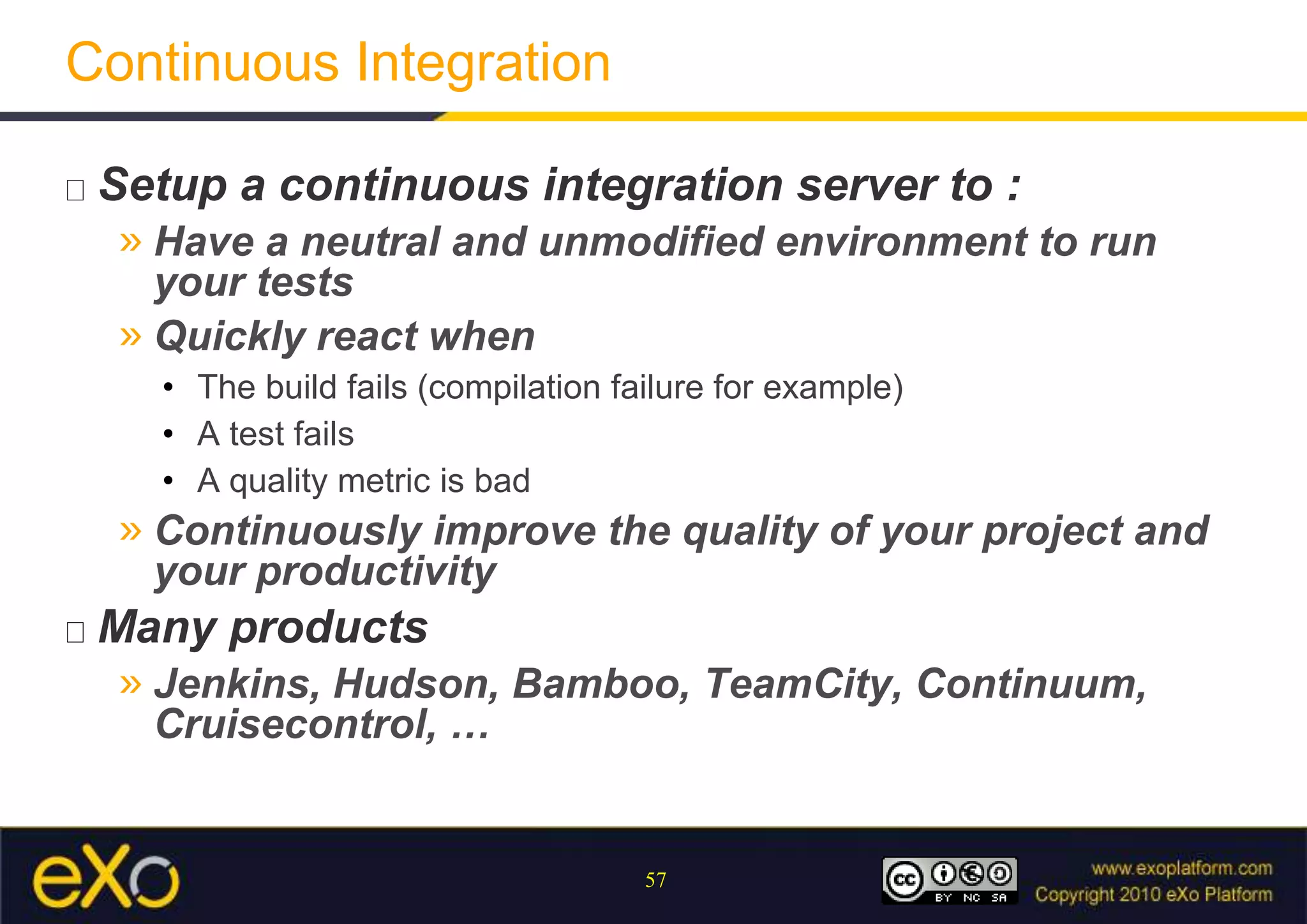 Continuous Integration

□ Setup a continuous integration server to :

» Have a neutral and unmodified environment to run your tests

» Quickly react when

• The build fails (compilation failure for example)

• A test fails

• A quality metric is bad

» Continuously improve the quality of your project and your productivity

□ Many products

» Jenkins, Hudson, Bamboo, TeamCity, Continuum, Cruisecontrol, …

eXo

57

cc BY NC SA

www.exoplatform.com
Copyright 2010 eXo Platform